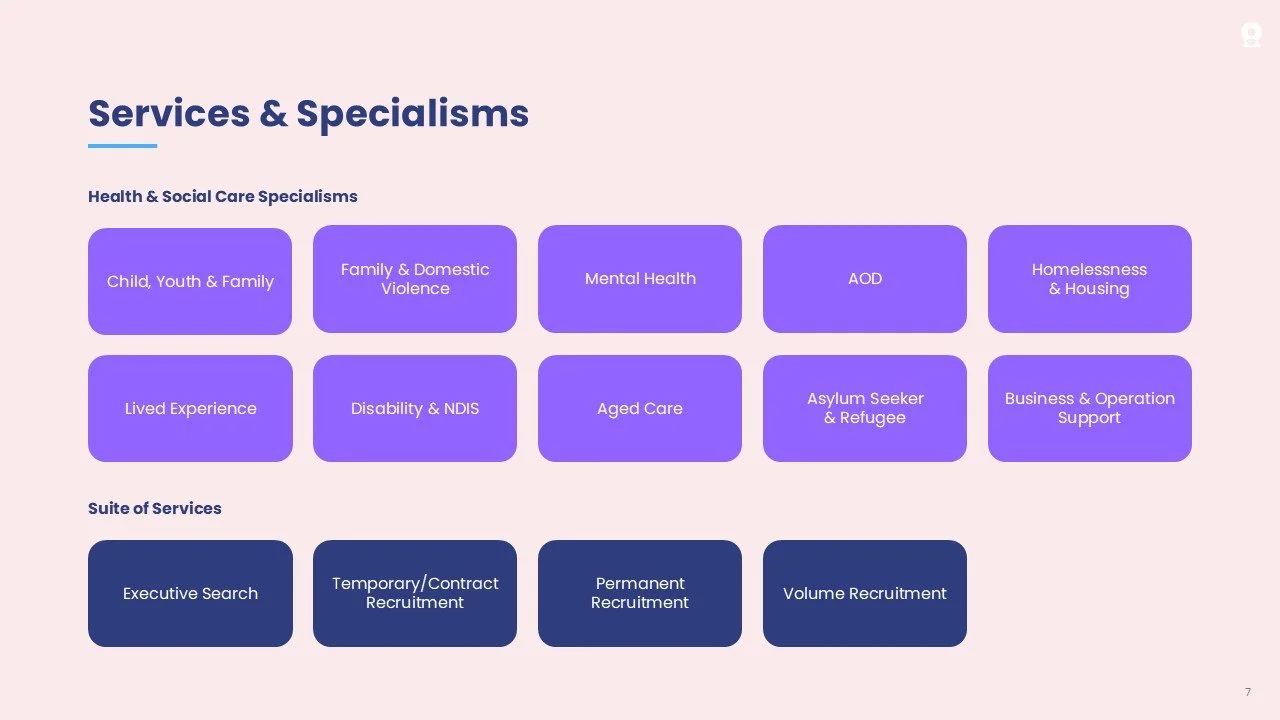 Services & Specialisms

Health & Social Care Specialisms

Child, Youth & Family

Family & Domestic Violence

Mental Health

AOD

Homelessness & Housing

Lived Experience

Disability & NDIS

Aged Care

Asylum Seeker & Refugee

Business & Operation Support

Suite of Services

Executive Search

Temporary/Contract Recruitment

Permanent Recruitment

Volume Recruitment

7